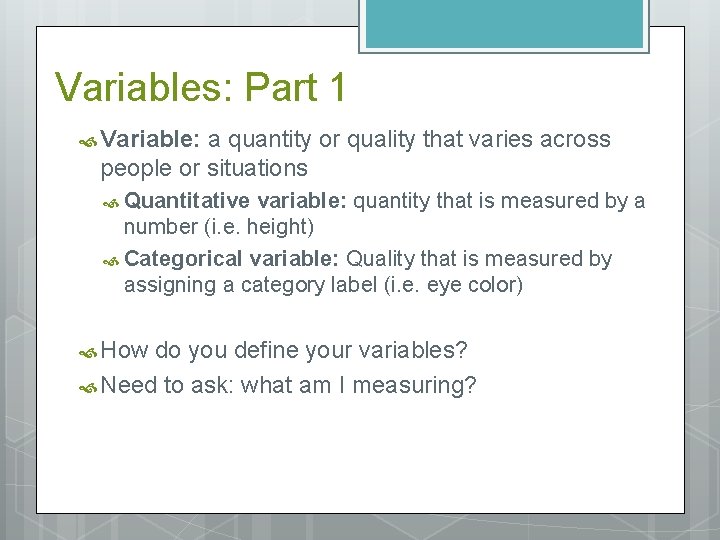 Variables: Part 1

Variable: a quantity or quality that varies across people or situations

Quantitative variable: quantity that is measured by a number (i.e. height)

Categorical variable: Quality that is measured by assigning a category label (i.e. eye color)

How do you define your variables?

Need to ask: what am I measuring?